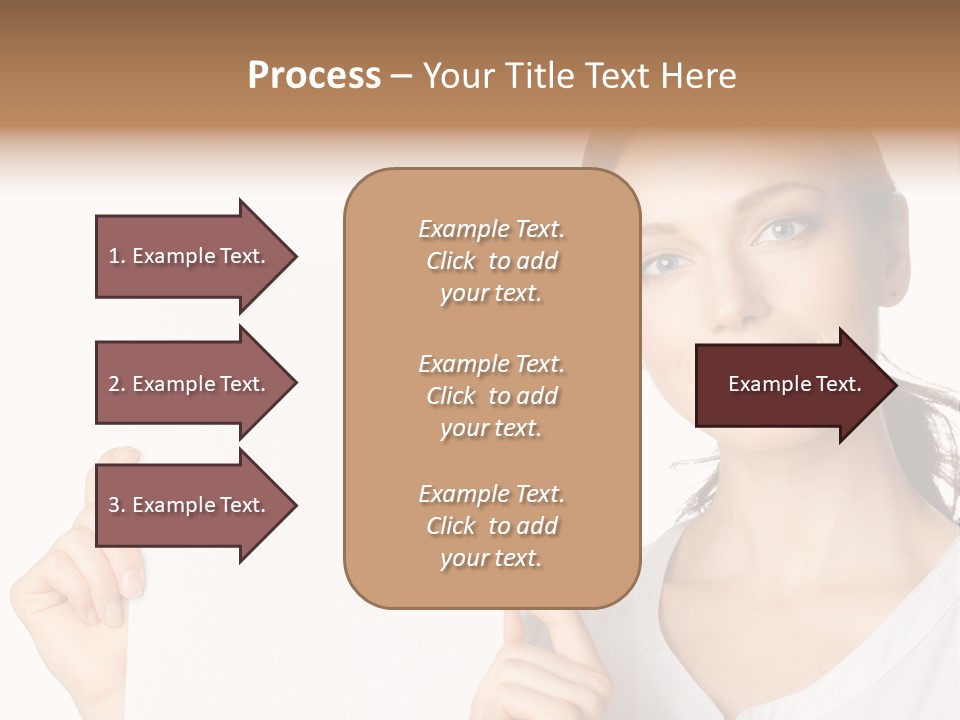 Process – Your Title Text Here

1. Example Text.

2. Example Text.

3. Example Text.

Example Text. Click to add your text.

Example Text. Click to add your text.

Example Text. Click to add your text.

Example Text.